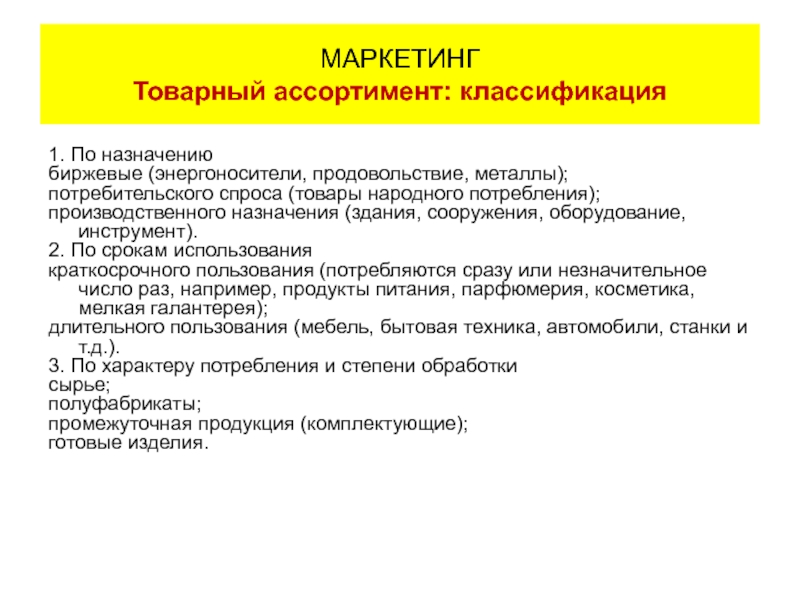 МАРКЕТИНГ
Товарный ассортимент: классификация

1. По назначению
биржевые (энергоносители, продовольствие, металлы);
потребительского спроса (товары народного потребления);
производственного назначения (здания, сооружения, оборудование, инструмент).
2. По срокам использования
краткосрочного пользования (потребляются сразу или незначительное число раз, например, продукты питания, парфюмерия, косметика, мелкая галантерея);
длительного пользования (мебель, бытовая техника, автомобили, станки и т.д.).
3. По характеру потребления и степени обработки
сырье;
полуфабрикаты;
промежуточная продукция (комплектующие);
готовые изделия.